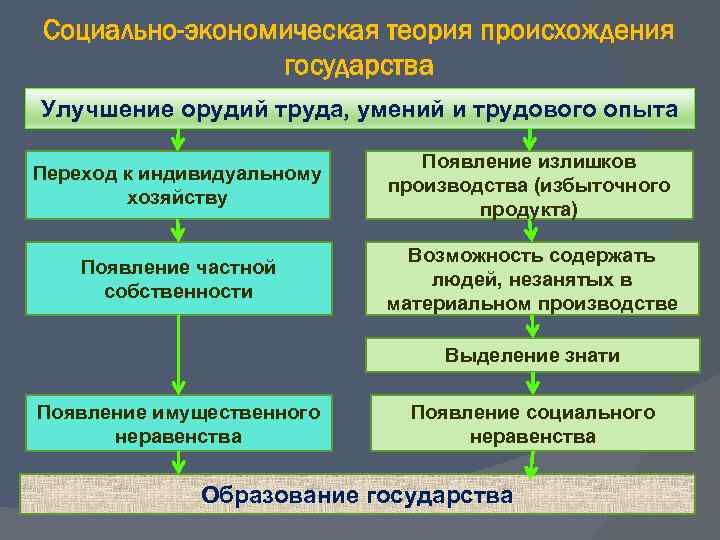 Социально-экономическая теория происхождения государства

Улучшение орудий труда, умений и трудового опыта

Переход к индивидуальному хозяйству

Появление частной собственности

Появление имущественного неравенства

Появление излишков производства (избыточного продукта)

Возможность содержать людей, незанятых в материальном производстве

Выделение знати

Появление социального неравенства

Образование государства